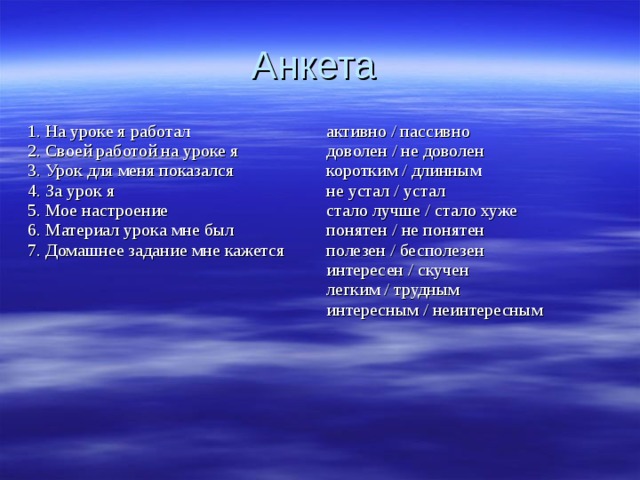 Анкета

1. На уроке я работал
2. Своей работой на уроке я
3. Урок для меня показался
4. За урок я
5. Мое настроение
6. Материал урока мне был
7. Домашнее задание мне кажется

активно / пассивно
доволен / не доволен
коротким / длинным
не устал / устал
стало лучше / стало хуже
понятен / не понятен
полезен / бесполезен
интересен / скучен
легким / трудным
интересным / неинтересным